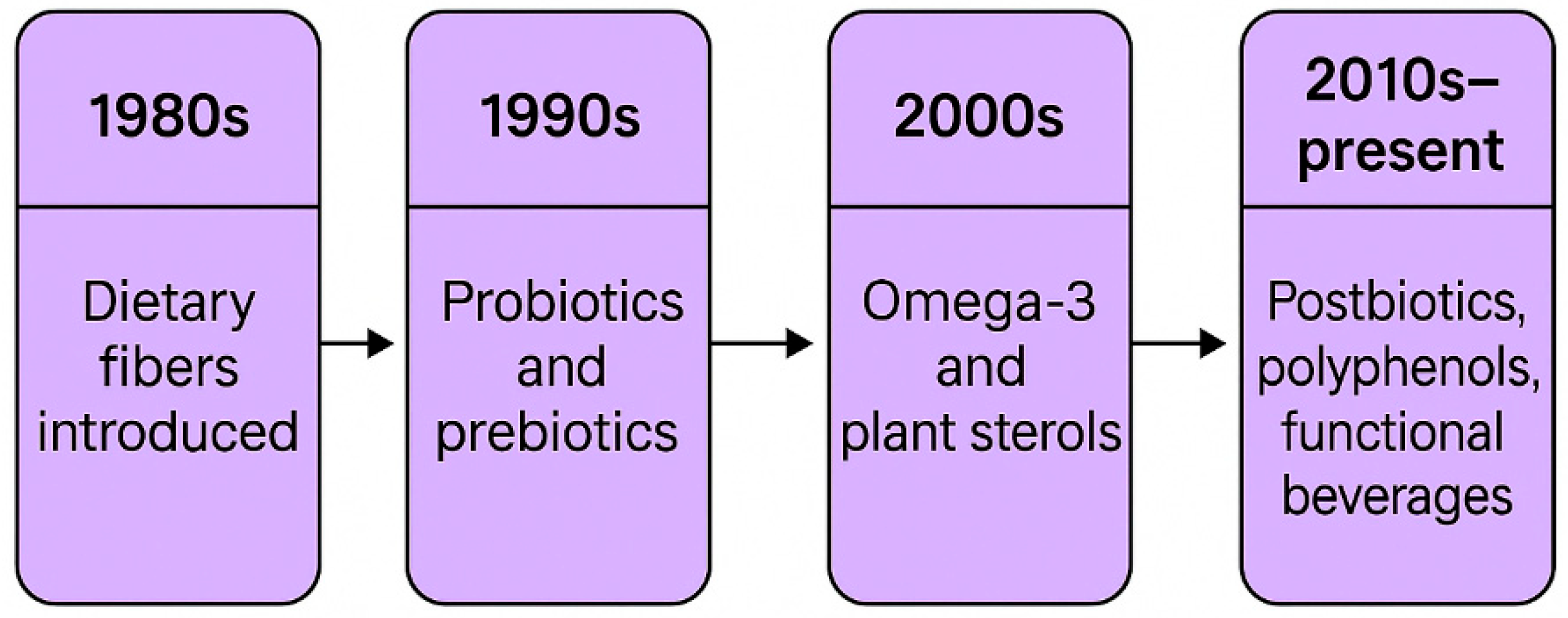 1980s

Dietary fibers introduced

1990s

Probiotics and prebiotics

2000s

Omega-3 and plant sterols

2010s–present

Postbiotics, polyphenols, functional beverages